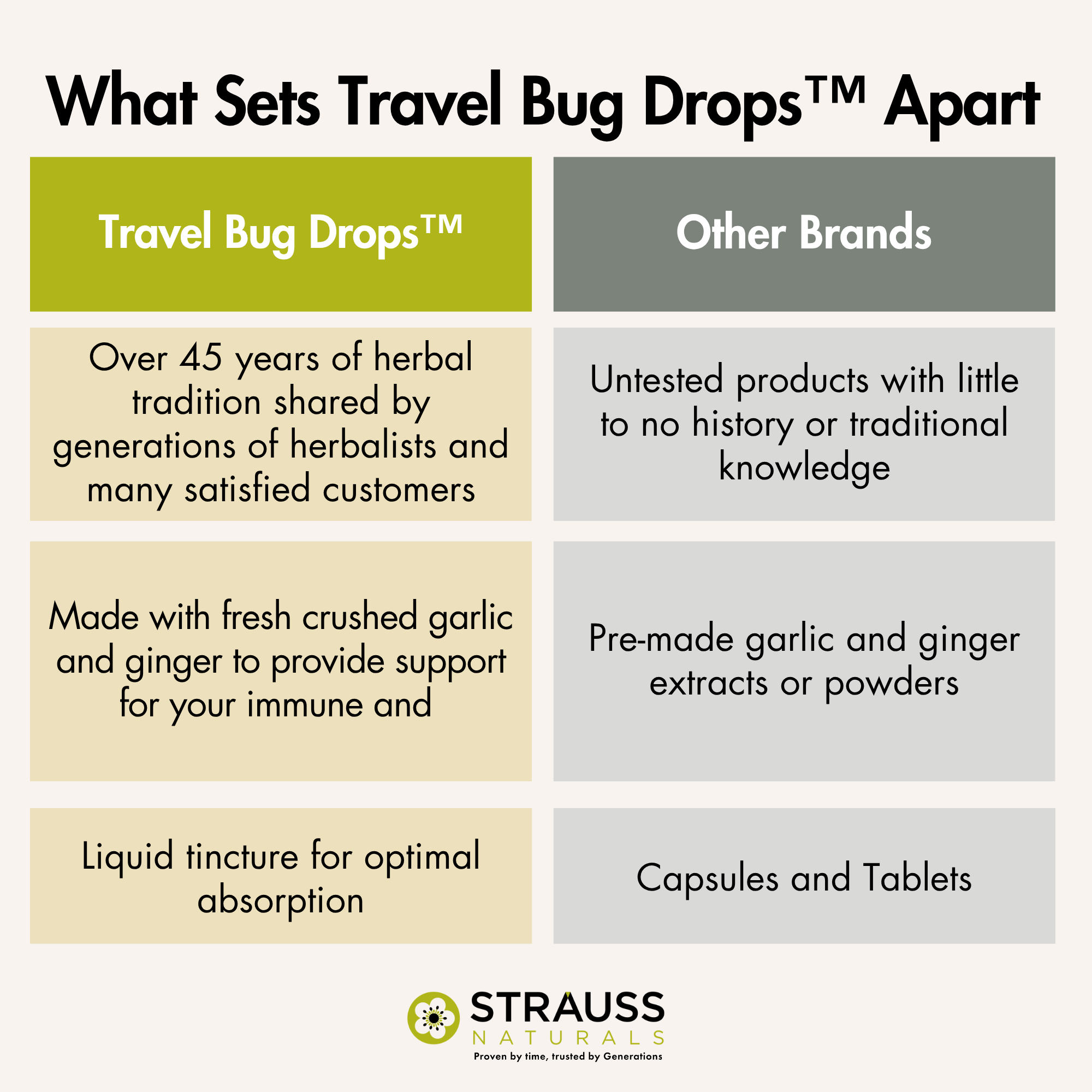 What Sets Travel Bug Drops™ Apart

| Travel Bug Drops™ | Other Brands |
|---|---|
| Over 45 years of herbal tradition shared by generations of herbalists and many satisfied customers | Untested products with little to no history or traditional knowledge |
| Made with fresh crushed garlic and ginger to provide support for your immune and | Pre-made garlic and ginger extracts or powders |
| Liquid tincture for optimal absorption | Capsules and Tablets |

STRAUSS
NATURALS
Proven by time, trusted by Generations